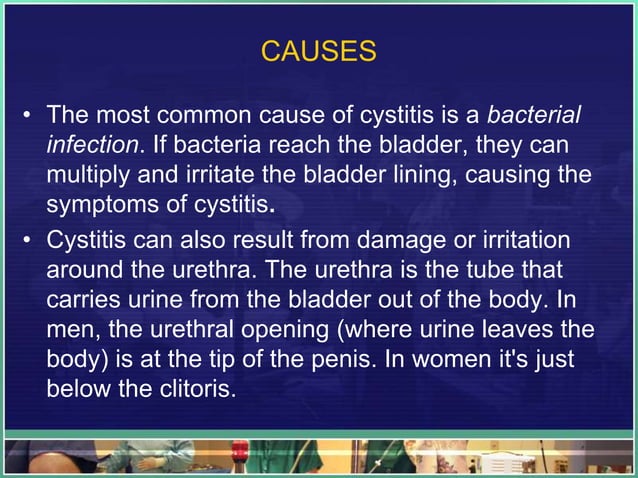 CAUSES

• The most common cause of cystitis is a bacterial infection. If bacteria reach the bladder, they can multiply and irritate the bladder lining, causing the symptoms of cystitis.

• Cystitis can also result from damage or irritation around the urethra. The urethra is the tube that carries urine from the bladder out of the body. In men, the urethral opening (where urine leaves the body) is at the tip of the penis. In women it's just below the clitoris.